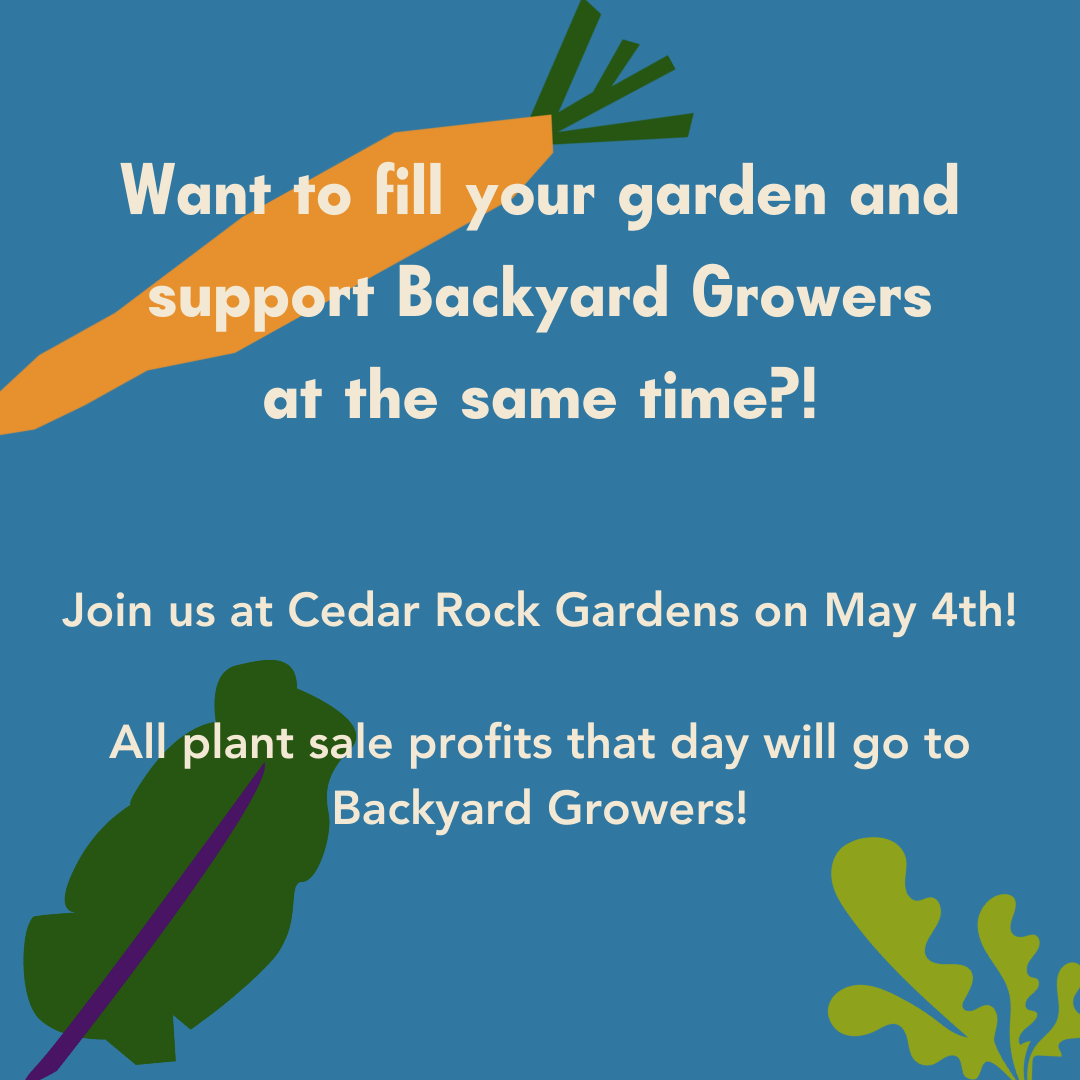 Want to fill your garden and support Backyard Growers at the same time?!

Join us at Cedar Rock Gardens on May 4th!

All plant sale profits that day will go to Backyard Growers!